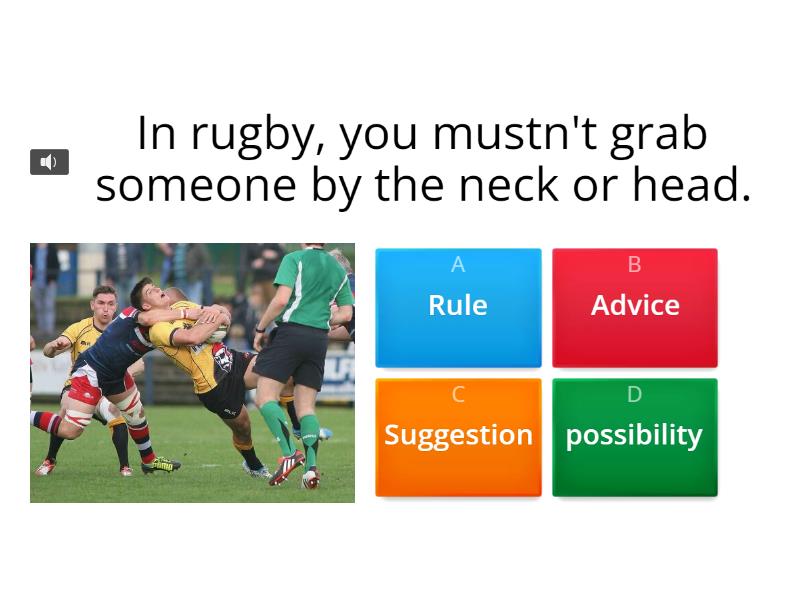 In rugby, you mustn't grab someone by the neck or head.

A
Rule

B
Advice

C
Suggestion

D
possibility